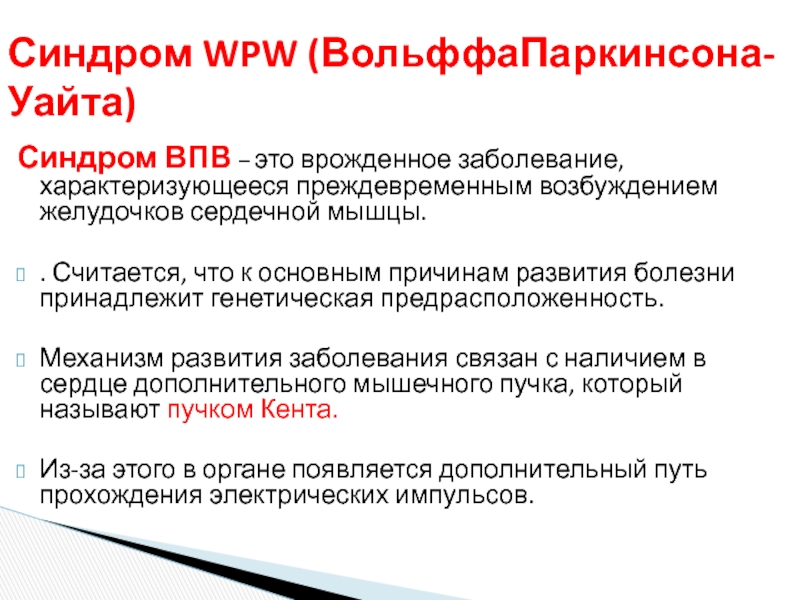 Синдром WPW (ВольффаПаркинсона-Уайта)

Синдром ВПВ – это врожденное заболевание, характеризующееся преждевременным возбуждением желудочков сердечной мышцы.

. Считается, что к основным причинам развития болезни принадлежит генетическая предрасположенность.

Механизм развития заболевания связан с наличием в сердце дополнительного мышечного пучка, который называют пучком Кента.

Из-за этого в органе появляется дополнительный путь прохождения электрических импульсов.